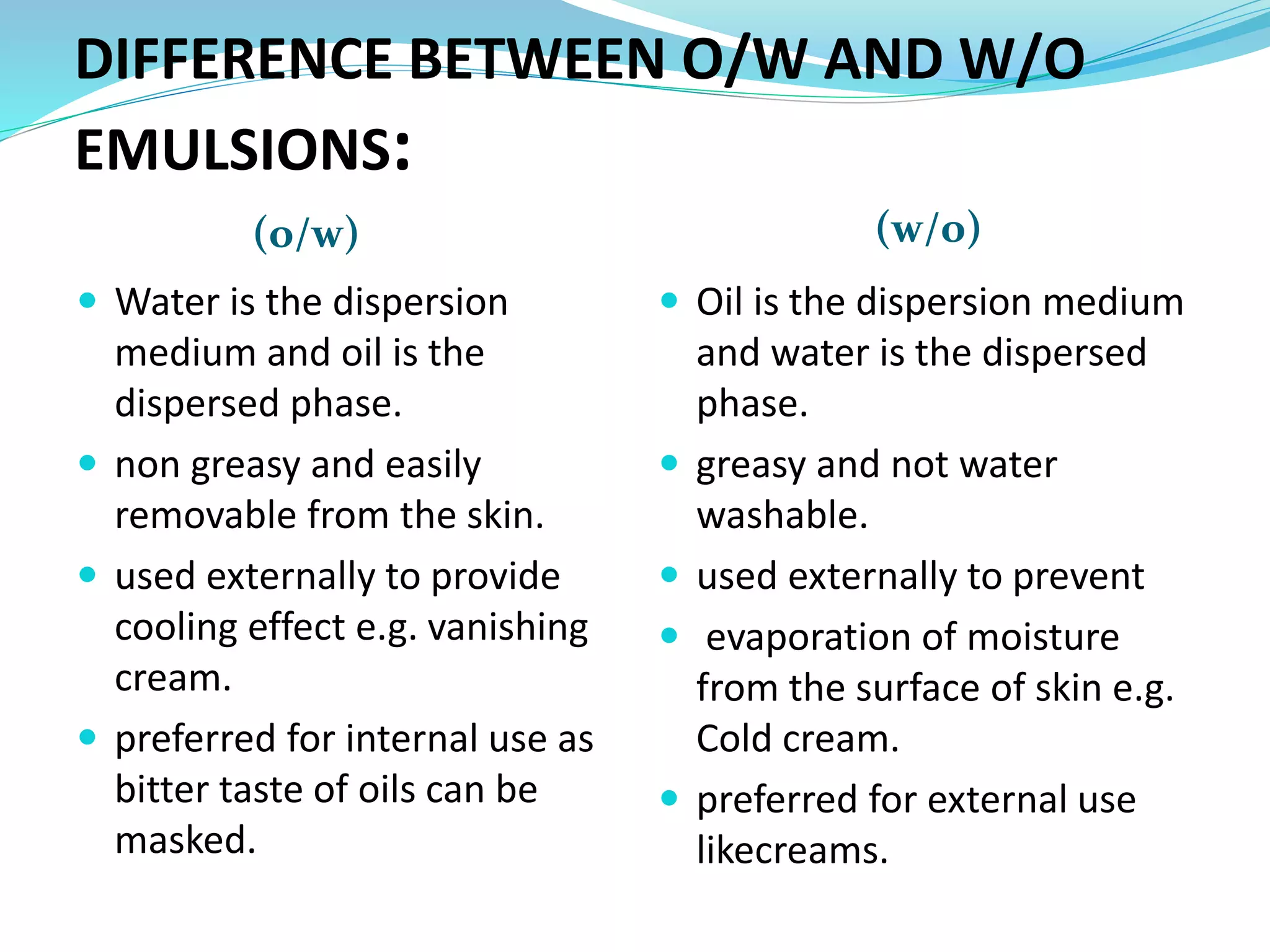 DIFFERENCE BETWEEN O/W AND W/O EMULSIONS:

(o/w)

- Water is the dispersion medium and oil is the dispersed phase.
- non greasy and easily removable from the skin.
- used externally to provide cooling effect e.g. vanishing cream.
- preferred for internal use as bitter taste of oils can be masked.

(w/o)

- Oil is the dispersion medium and water is the dispersed phase.
- greasy and not water washable.
- used externally to prevent
- evaporation of moisture from the surface of skin e.g. Cold cream.
- preferred for external use likecreams.